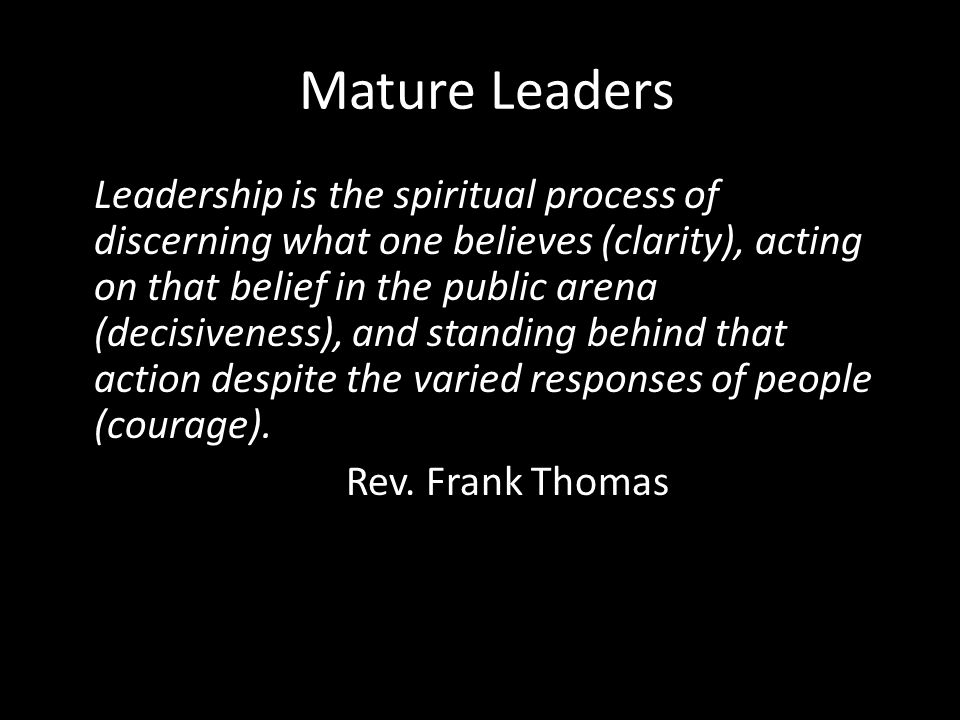 Mature Leaders

Leadership is the spiritual process of discerning what one believes (clarity), acting on that belief in the public arena (decisiveness), and standing behind that action despite the varied responses of people (courage).

Rev. Frank Thomas